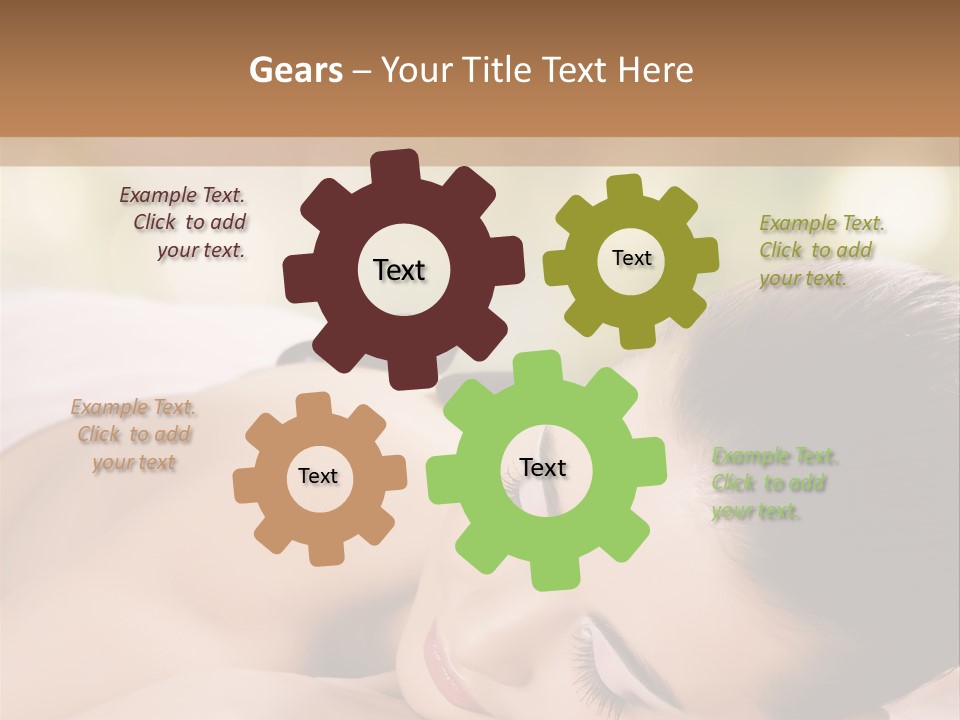 Gears – Your Title Text Here

Example Text. Click to add your text.

Text

Text

Example Text. Click to add your text.

Example Text. Click to add your text

Text

Text

Example Text. Click to add your text.